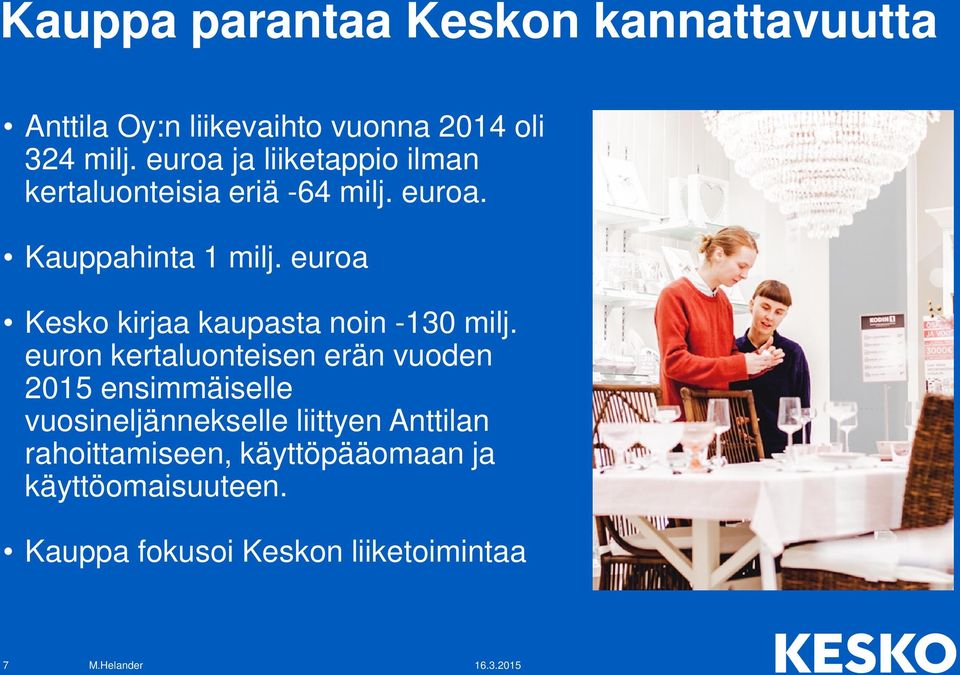 Kauppa parantaa Keskon kannattavuutta

• Anttila Oy:n liikevaihto vuonna 2014 oli 324 milj. euroa ja liiketappio ilman kertaluonteisia eriä -64 milj. euroa.

• Kauppahinta 1 milj. euroa

• Kesko kirjaa kaupasta noin -130 milj. euron kertaluonteisen erän vuoden 2015 ensimmäiselle vuosineljännekselle liittyen Anttilan rahoittamiseen, käyttöpääomaan ja käyttöomaisuuteen.

• Kauppa fokusoi Keskon liiketoimintaa

KODIN 1

7 M.Helander 16.3.2015

KESKO